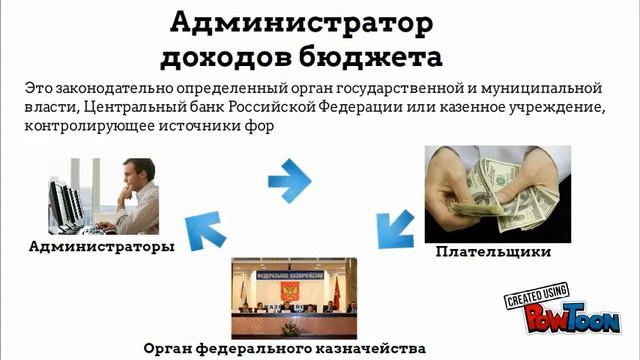 Администратор доходов бюджета

Это законодательно определенный орган государственной и муниципальной власти, Центральный банк Российской Федерации или казенное учреждение, контролирующее источники фор

Администраторы

Плательщики

ФЕДЕРАЛЬНОЕ КАЗНАЧЕЙСТВО

Орган федерального казначейства

CREATED USING PowToon